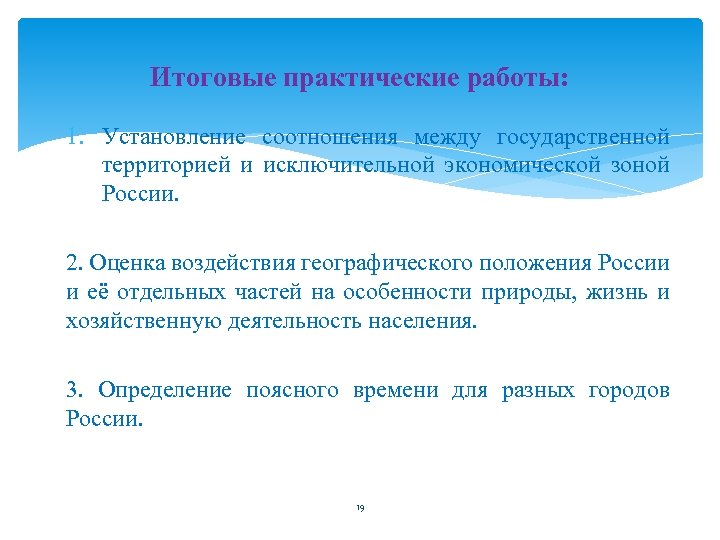 Итоговые практические работы:

1. Установление соотношения между государственной территорией и исключительной экономической зоной России.

2. Оценка воздействия географического положения России и её отдельных частей на особенности природы, жизнь и хозяйственную деятельность населения.

3. Определение поясного времени для разных городов России.

19